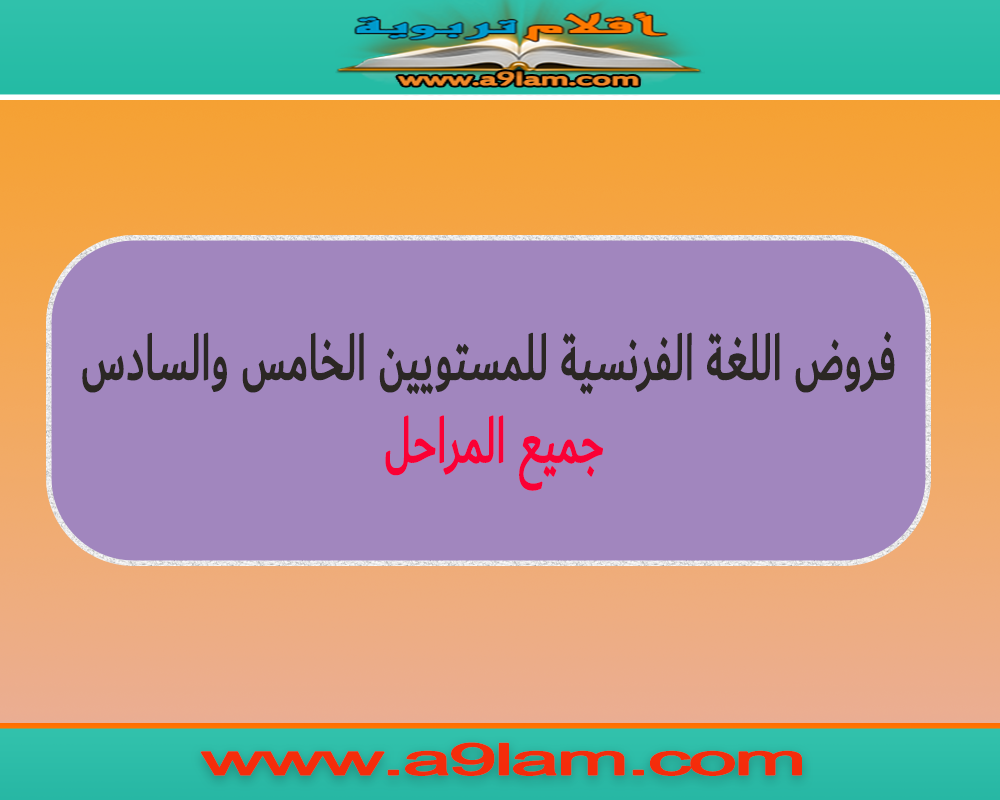 أقلام تربوية
www.a9lam.com

فروض اللغة الفرنسية للمستويين الخامس والسادس
جميع المراحل

www.a9lam.com